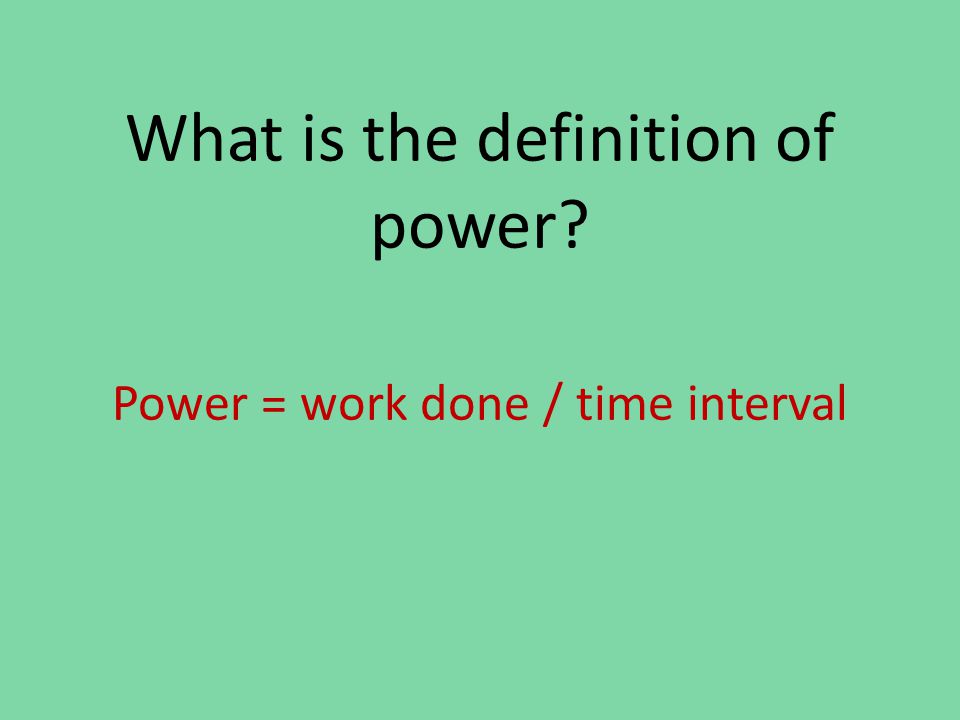 What is the definition of power?

Power = work done / time interval